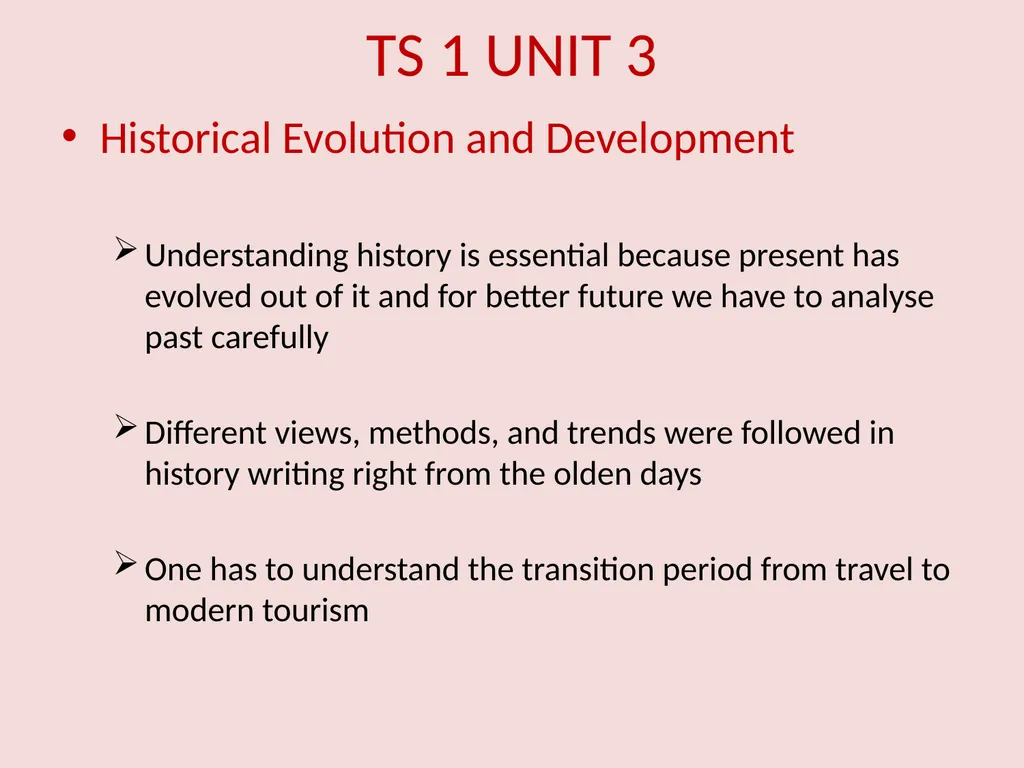 TS 1 UNIT 3

• Historical Evolution and Development

➢ Understanding history is essential because present has evolved out of it and for better future we have to analyse past carefully

➢ Different views, methods, and trends were followed in history writing right from the olden days

➢ One has to understand the transition period from travel to modern tourism